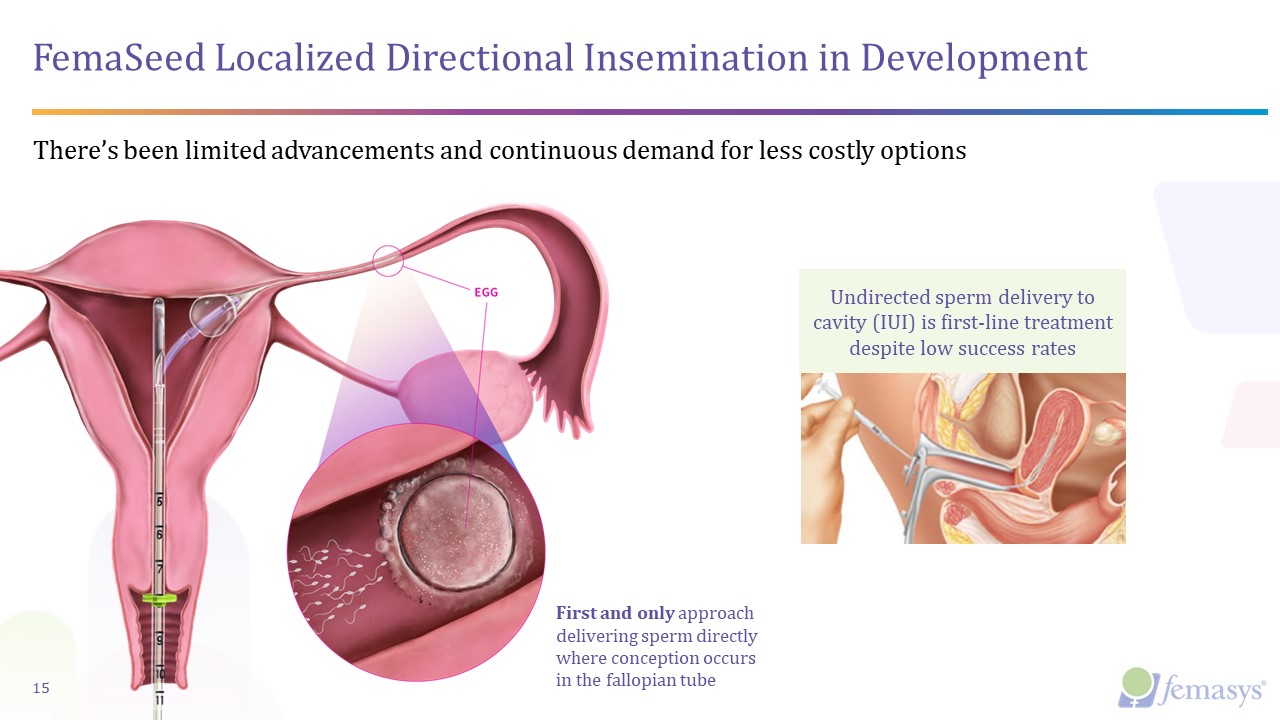 FemaSeed Localized Directional Insemination in Development

There's been limited advancements and continuous demand for less costly options

EGG

5
6
7
8
9
10
11

First and only approach delivering sperm directly where conception occurs in the fallopian tube

Undirected sperm delivery to cavity (IUI) is first-line treatment despite low success rates

15

femasys®